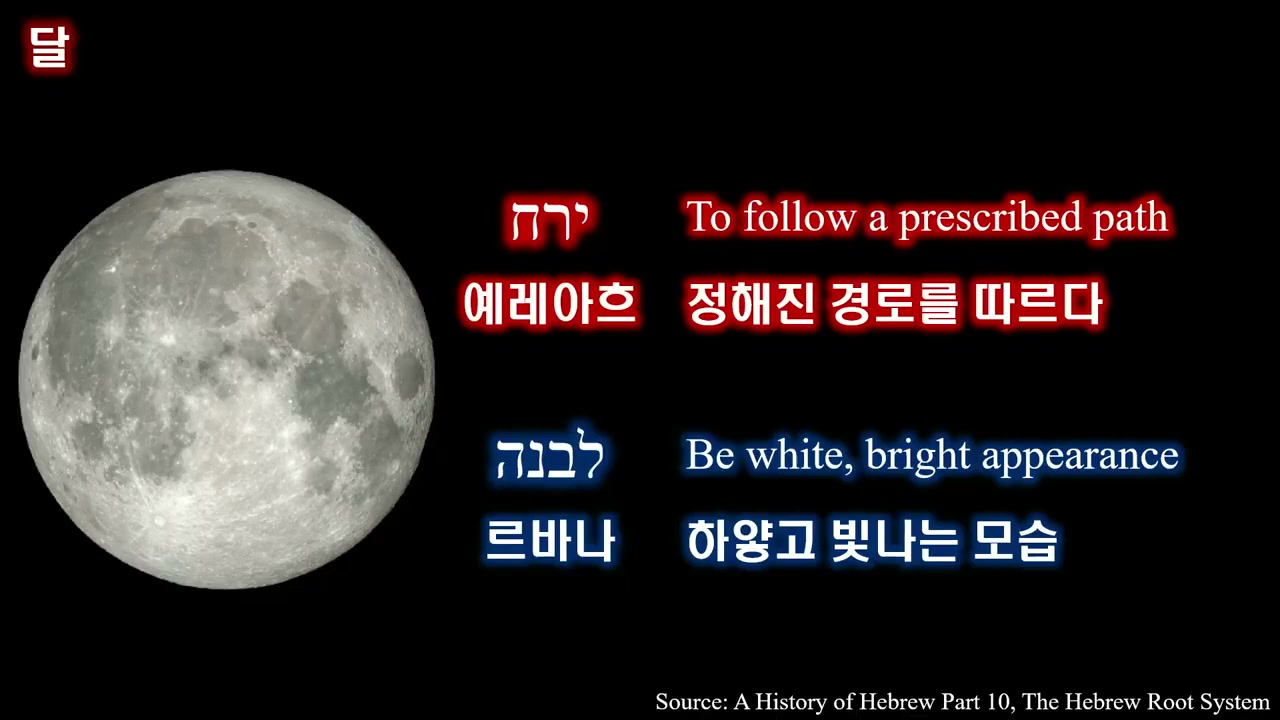 달

ירח To follow a prescribed path
예레아흐 정해진 경로를 따르다

לבנה Be white, bright appearance
르바나 하얗고 빛나는 모습

Source: A History of Hebrew Part 10, The Hebrew Root System